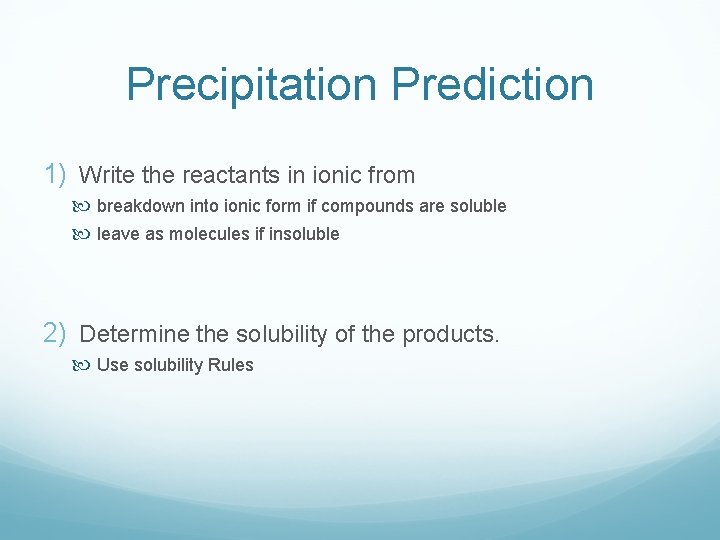 Precipitation Prediction

1) Write the reactants in ionic from

breakdown into ionic form if compounds are soluble

leave as molecules if insoluble

2) Determine the solubility of the products.

Use solubility Rules